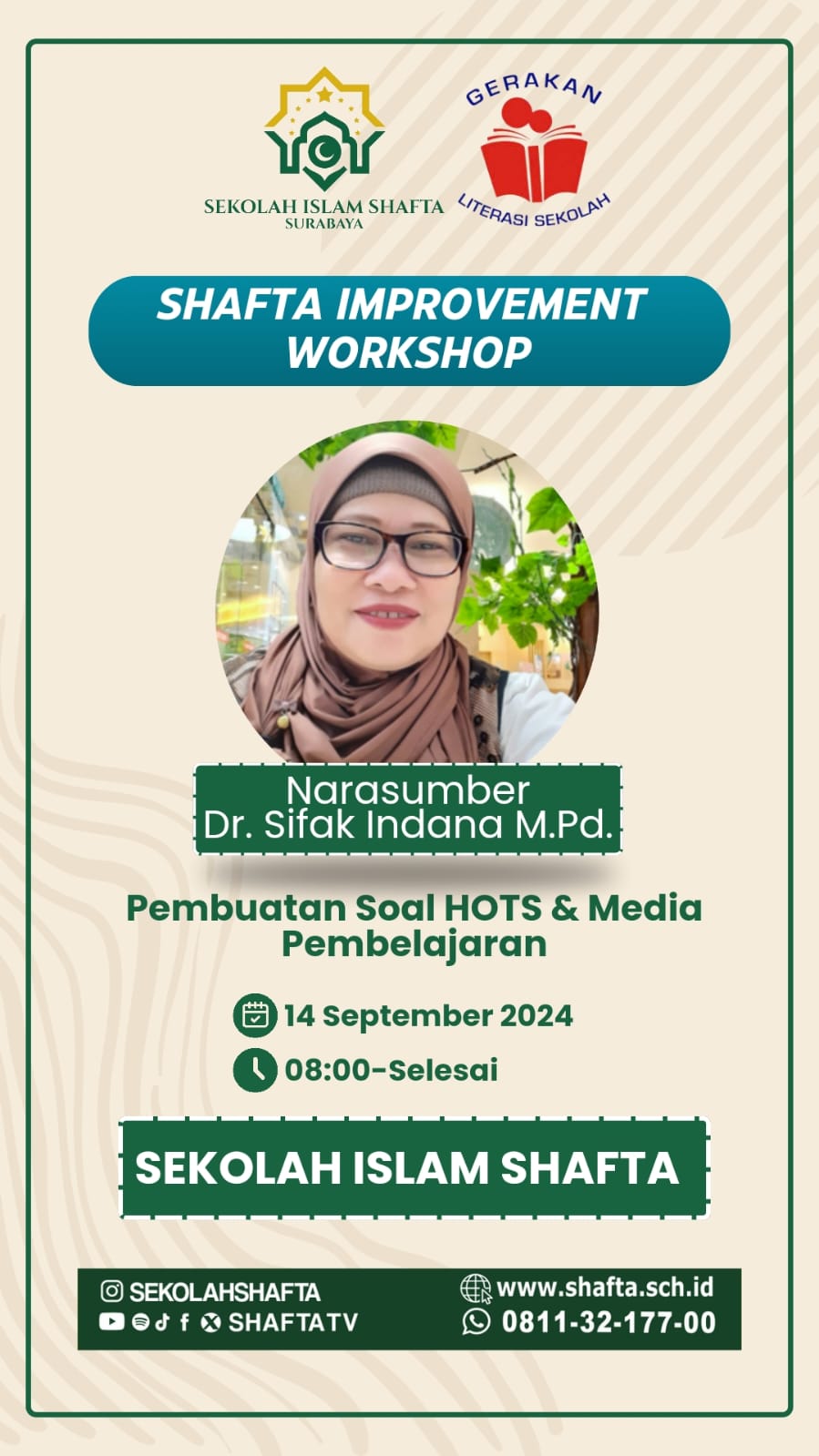 SEKOLAH ISLAM SHAFTA
SURABAYA

GERAKAN
LITERASI SEKOLAH

SHAFTA IMPROVEMENT WORKSHOP

Narasumber
Dr. Sifak Indana M.Pd.

Pembuatan Soal HOTS & Media Pembelajaran

14 September 2024

08:00-Selesai

SEKOLAH ISLAM SHAFTA

SEKOLAHSHAFTA
SHAFTATV
www.shafta.sch.id
0811-32-177-00